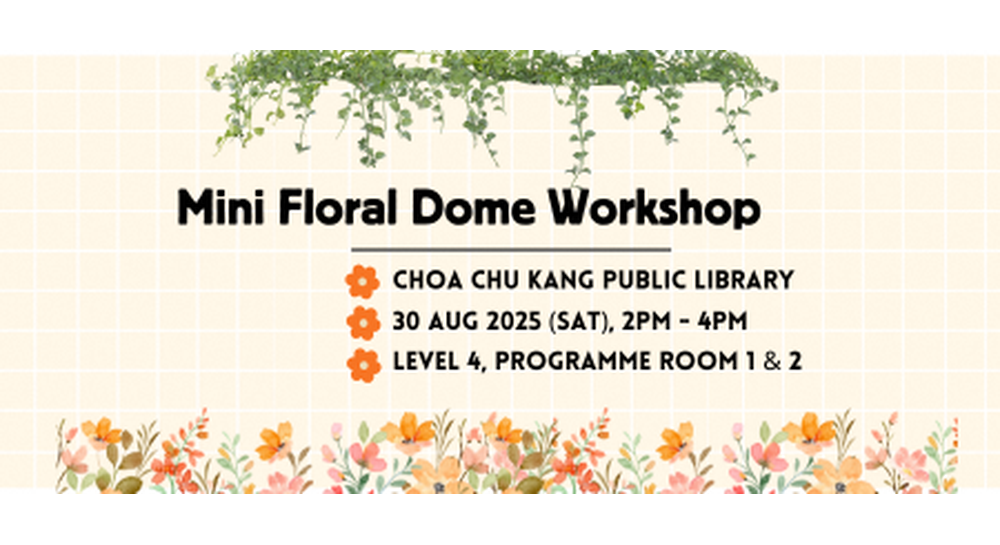 Mini Floral Dome Workshop

CHOA CHU KANG PUBLIC LIBRARY
30 AUG 2025 (SAT), 2PM - 4PM
LEVEL 4, PROGRAMME ROOM 1 & 2